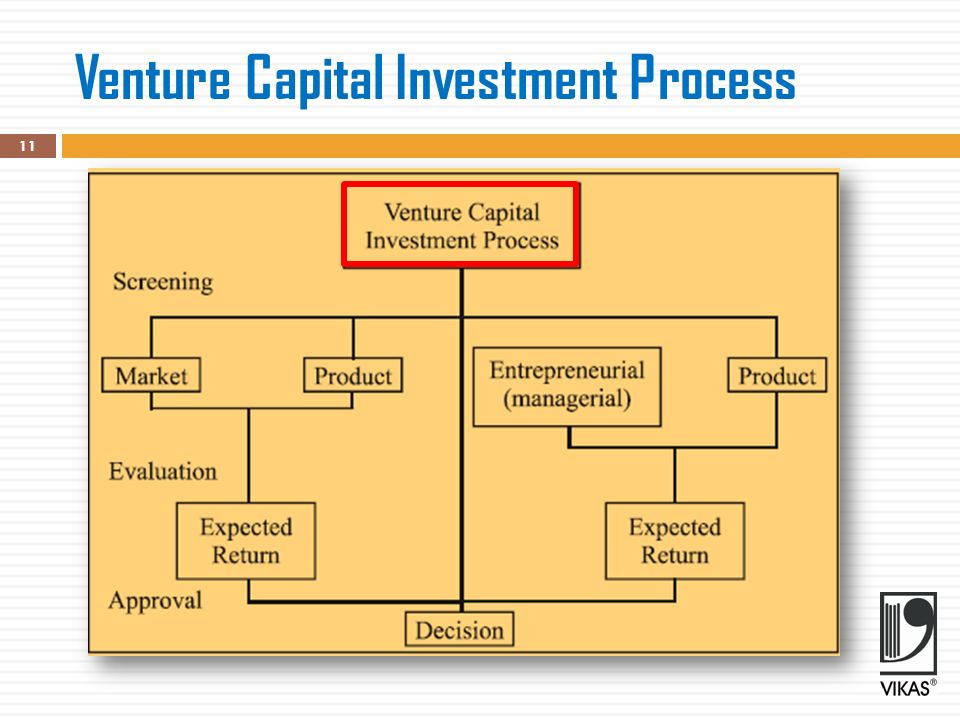 Venture Capital Investment Process

11

Venture Capital Investment Process

Screening

Market

Product

Entrepreneurial (managerial)

Product

Evaluation

Expected Return

Expected Return

Approval

Decision

VIKAS®